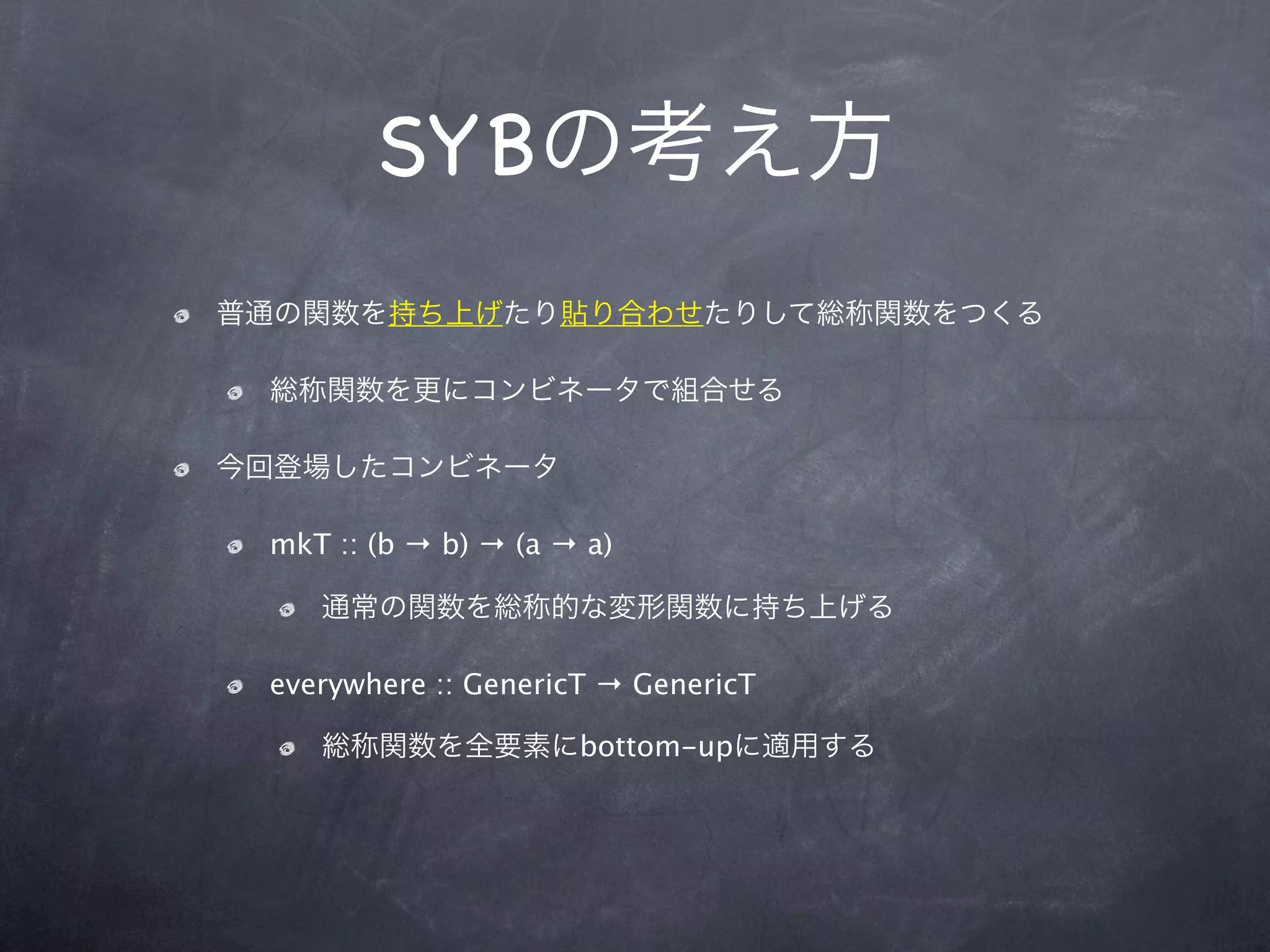 SYBの考え方

普通の関数を持ち上げたり貼り合わせたりして総称関数をつくる

総称関数を更にコンビネータで組合せる

今回登場したコンビネータ

mkT :: (b → b) → (a → a)

通常の関数を総称的な変形関数に持ち上げる

everywhere :: GenericT → GenericT

総称関数を全要素にbottom-upに適用する